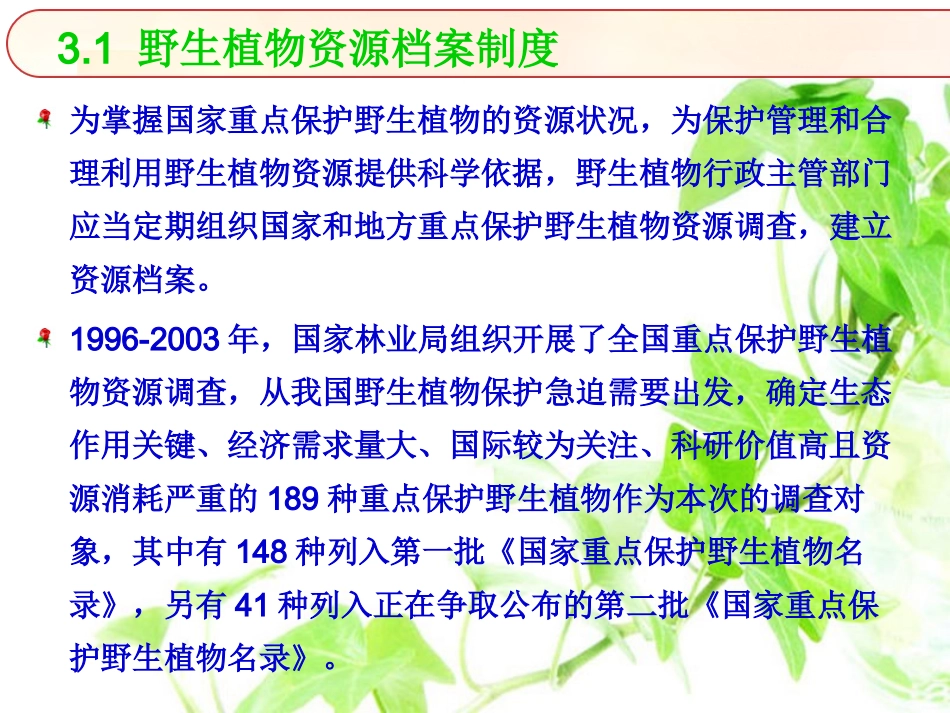 3.1 野生植物资源档案制度

为掌握国家重点保护野生植物的资源状况，为保护管理和合理利用野生植物资源提供科学依据，野生植物行政主管部门应当定期组织国家和地方重点保护野生植物资源调查，建立资源档案。

1996-2003 年，国家林业局组织开展了全国重点保护野生植物资源调查，从我国野生植物保护急迫需要出发，确定生态作用关键、经济需求量大、国际较为关注、科研价值高且资源消耗严重的 189 种重点保护野生植物作为本次的调查对象，其中有 148 种列入第一批《国家重点保护野生植物名录》，另有 41 种列入正在争取公布的第二批《国家重点保护野生植物名录》。